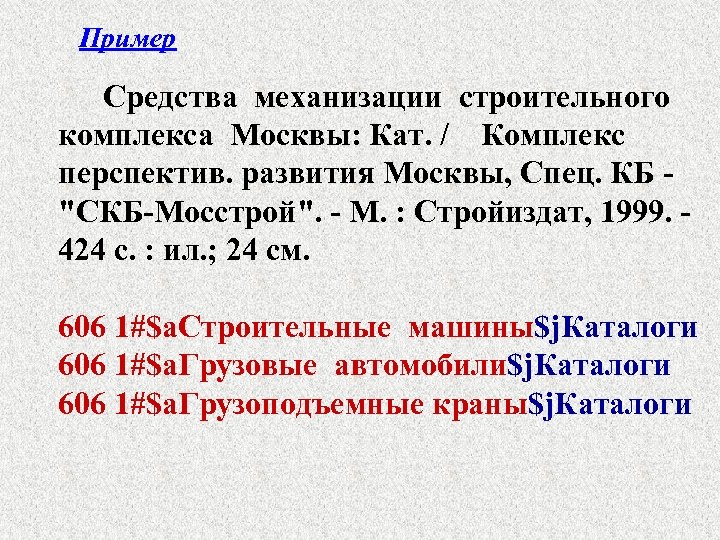 Пример

Средства механизации строительного комплекса Москвы: Кат. / Комплекс перспектив. развития Москвы, Спец. КБ - "СКБ-Мосстрой". - М. : Стройиздат, 1999. - 424 с. : ил.; 24 см.

606 1#$aСтроительные машины$jКаталоги
606 1#$aГрузовые автомобили$jКаталоги
606 1#$aГрузоподъемные краны$jКаталоги